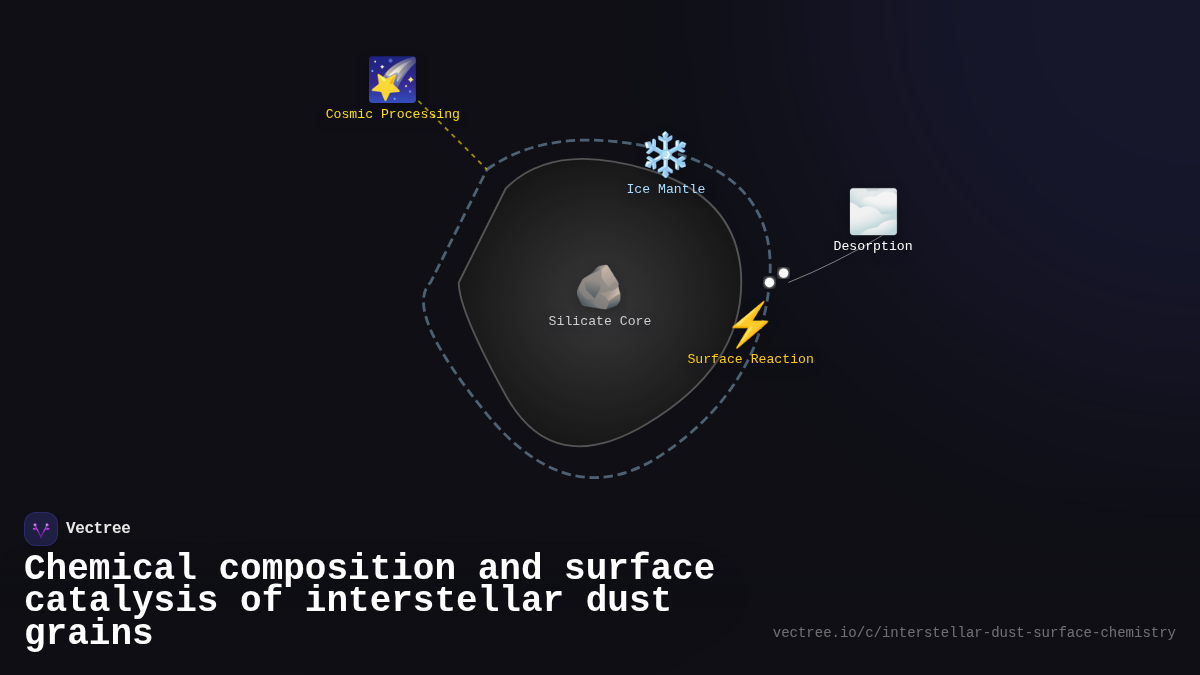 Cosmic Processing

Ice Mantle

Desorption

Silicate Core

Surface Reaction

Vectree

Chemical composition and surface catalysis of interstellar dust grains

vectree.io/c/interstellar-dust-surface-chemistry